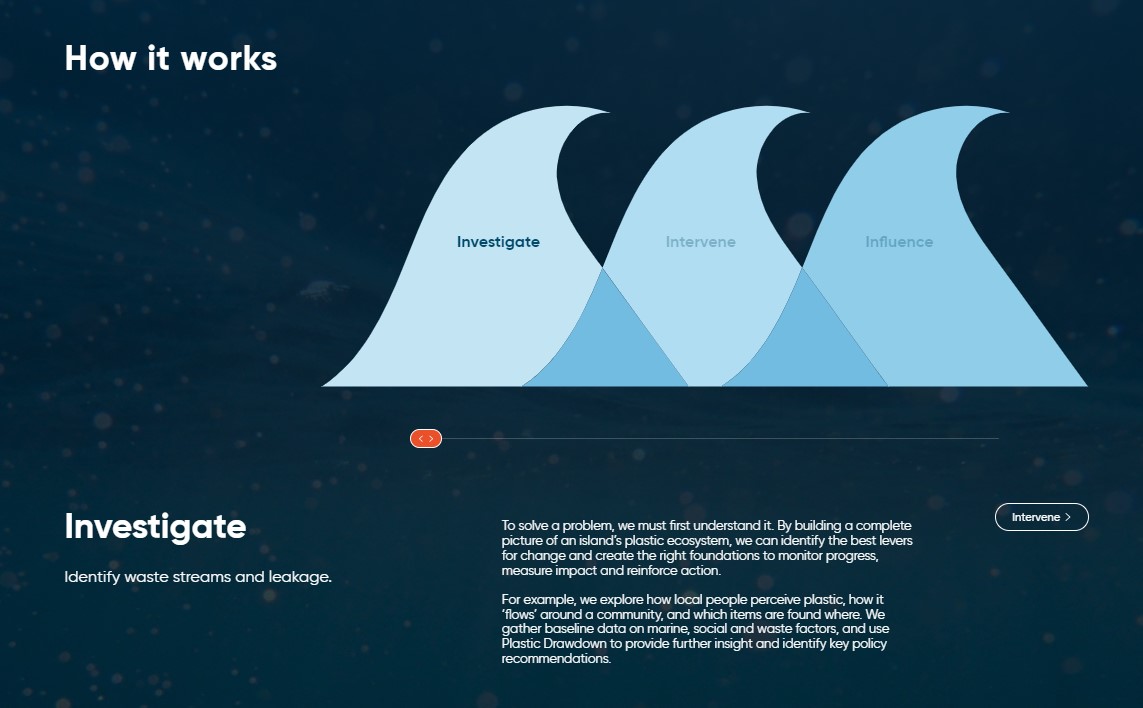 How it works

Investigate

Intervene

Influence

< >

Investigate

Identify waste streams and leakage.

To solve a problem, we must first understand it. By building a complete picture of an island's plastic ecosystem, we can identify the best levers for change and create the right foundations to monitor progress, measure impact and reinforce action.

For example, we explore how local people perceive plastic, how it 'flows' around a community, and which items are found where. We gather baseline data on marine, social and waste factors, and use Plastic Drawdown to provide further insight and identify key policy recommendations.

Intervene >